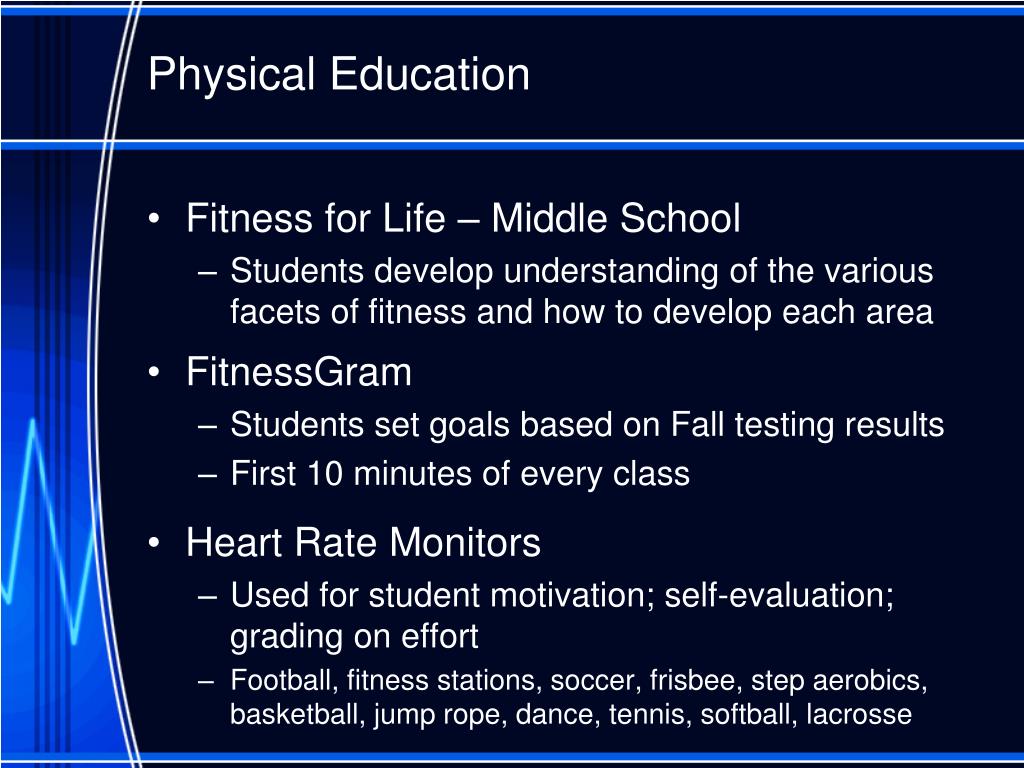 Physical Education

• Fitness for Life – Middle School
– Students develop understanding of the various facets of fitness and how to develop each area

• FitnessGram
– Students set goals based on Fall testing results
– First 10 minutes of every class

• Heart Rate Monitors
– Used for student motivation; self-evaluation; grading on effort
– Football, fitness stations, soccer, frisbee, step aerobics, basketball, jump rope, dance, tennis, softball, lacrosse